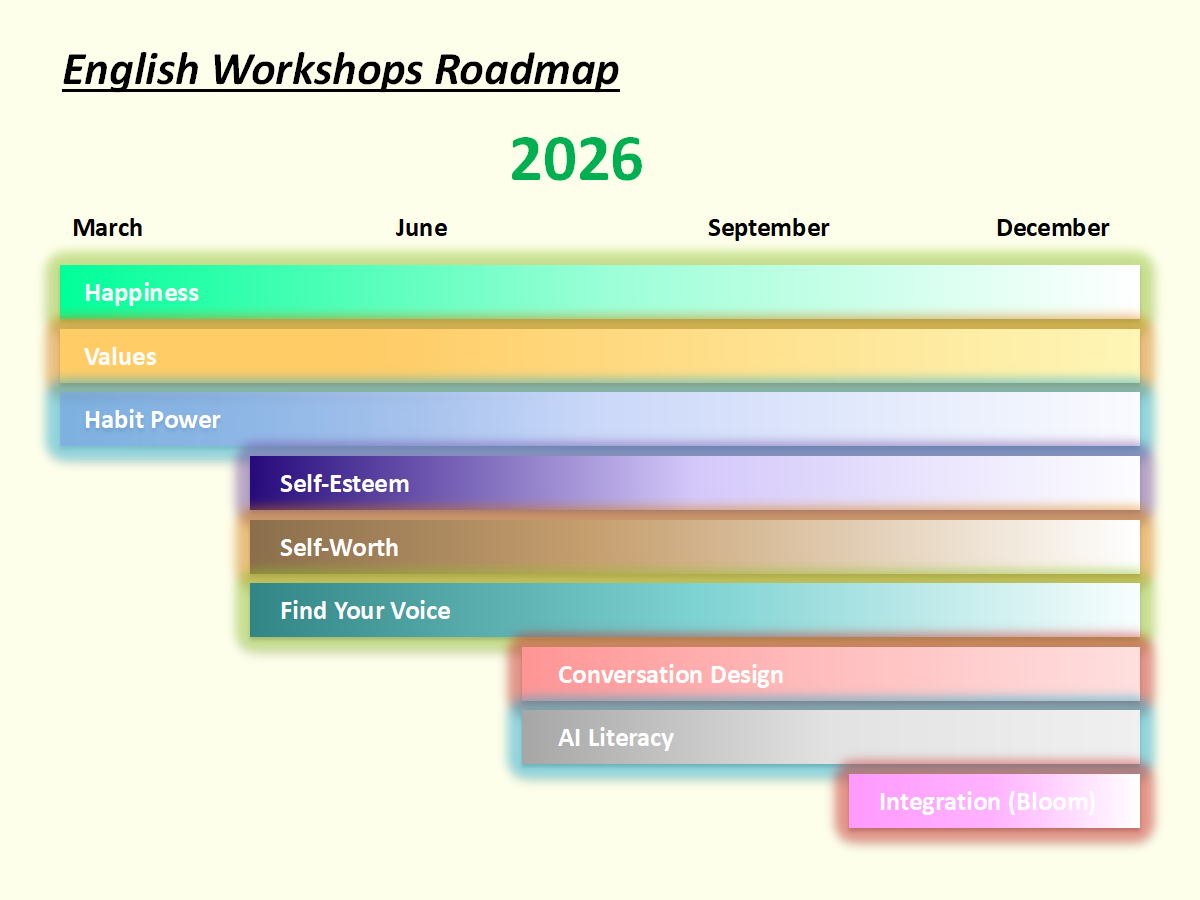 English Workshops Roadmap

2026

March June September December

Happiness

Values

Habit Power

Self-Esteem

Self-Worth

Find Your Voice

Conversation Design

AI Literacy

Integration (Bloom)